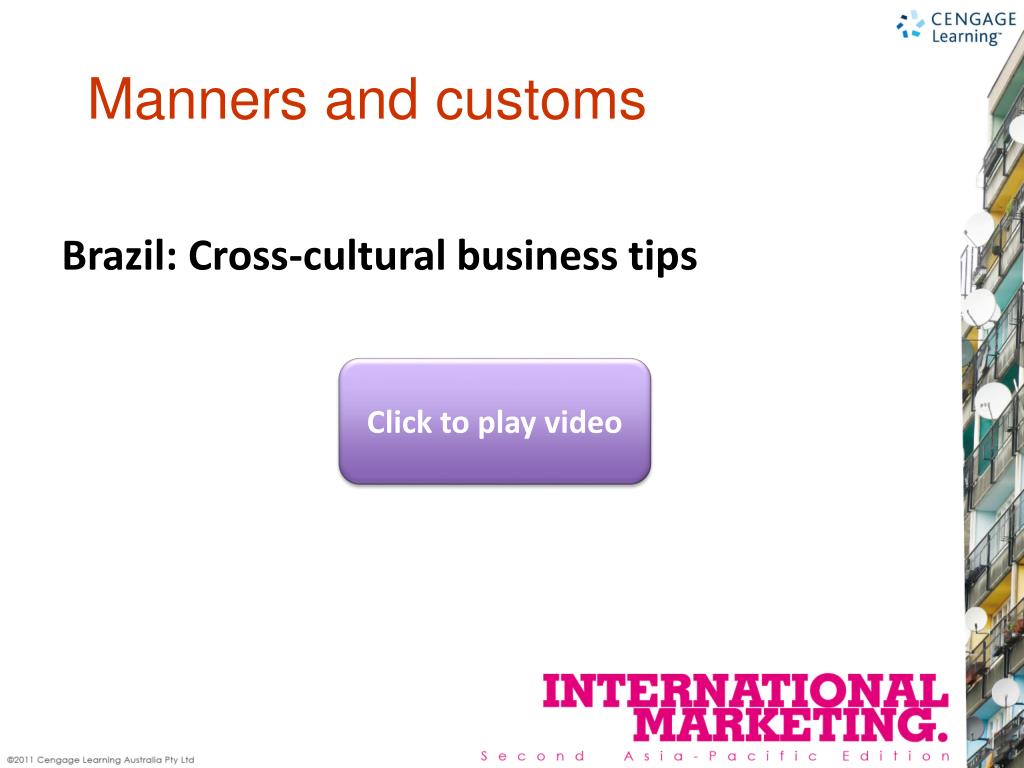 CENGAGE Learning™

Manners and customs

Brazil: Cross-cultural business tips

Click to play video

INTERNATIONAL MARKETING.

Second Asia-Pacific Edition

©2011 Cengage Learning Australia Pty Ltd